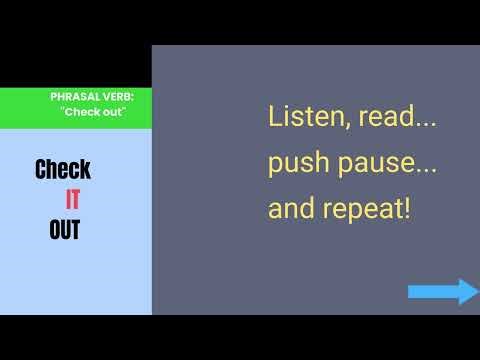 PHRASAL VERB:
"Check out"

Check
IT
OUT

Listen, read...
push pause...
and repeat!